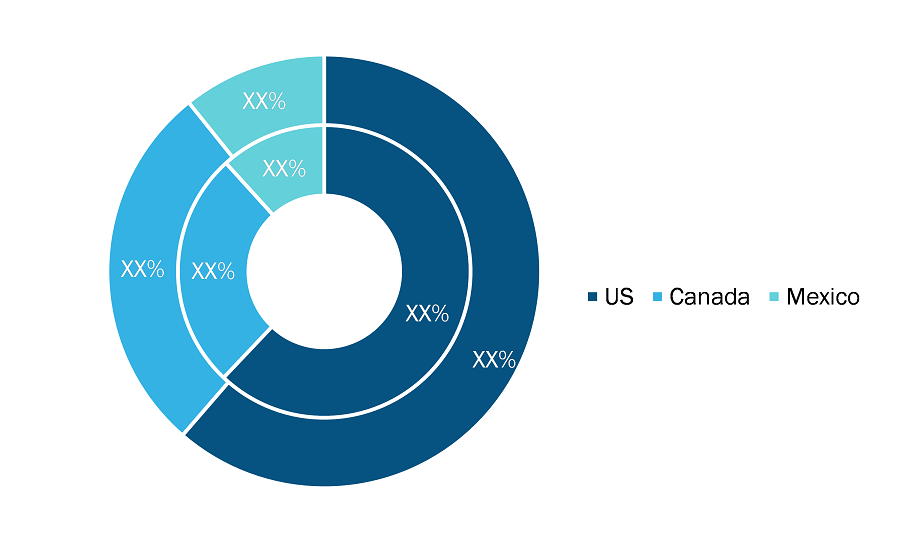 XX%
XX%
XX%
XX%
XX%
XX%

US
Canada
Mexico